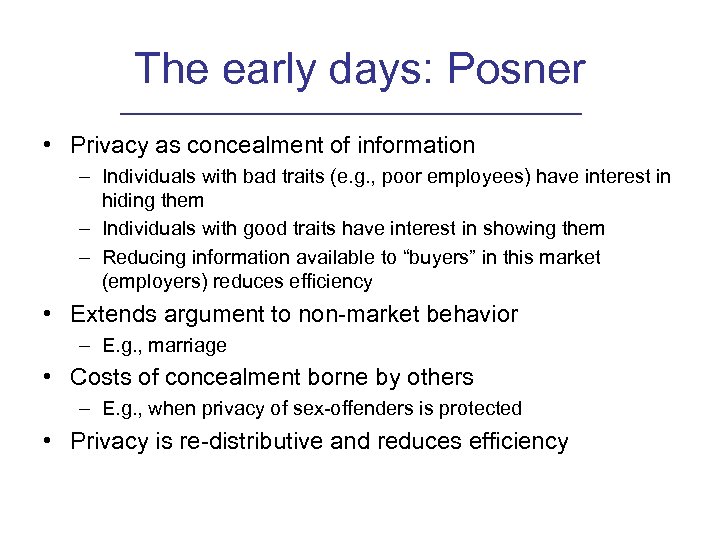 The early days: Posner

• Privacy as concealment of information
– Individuals with bad traits (e.g., poor employees) have interest in hiding them
– Individuals with good traits have interest in showing them
– Reducing information available to “buyers” in this market (employers) reduces efficiency

• Extends argument to non-market behavior
– E.g., marriage

• Costs of concealment borne by others
– E.g., when privacy of sex-offenders is protected

• Privacy is re-distributive and reduces efficiency